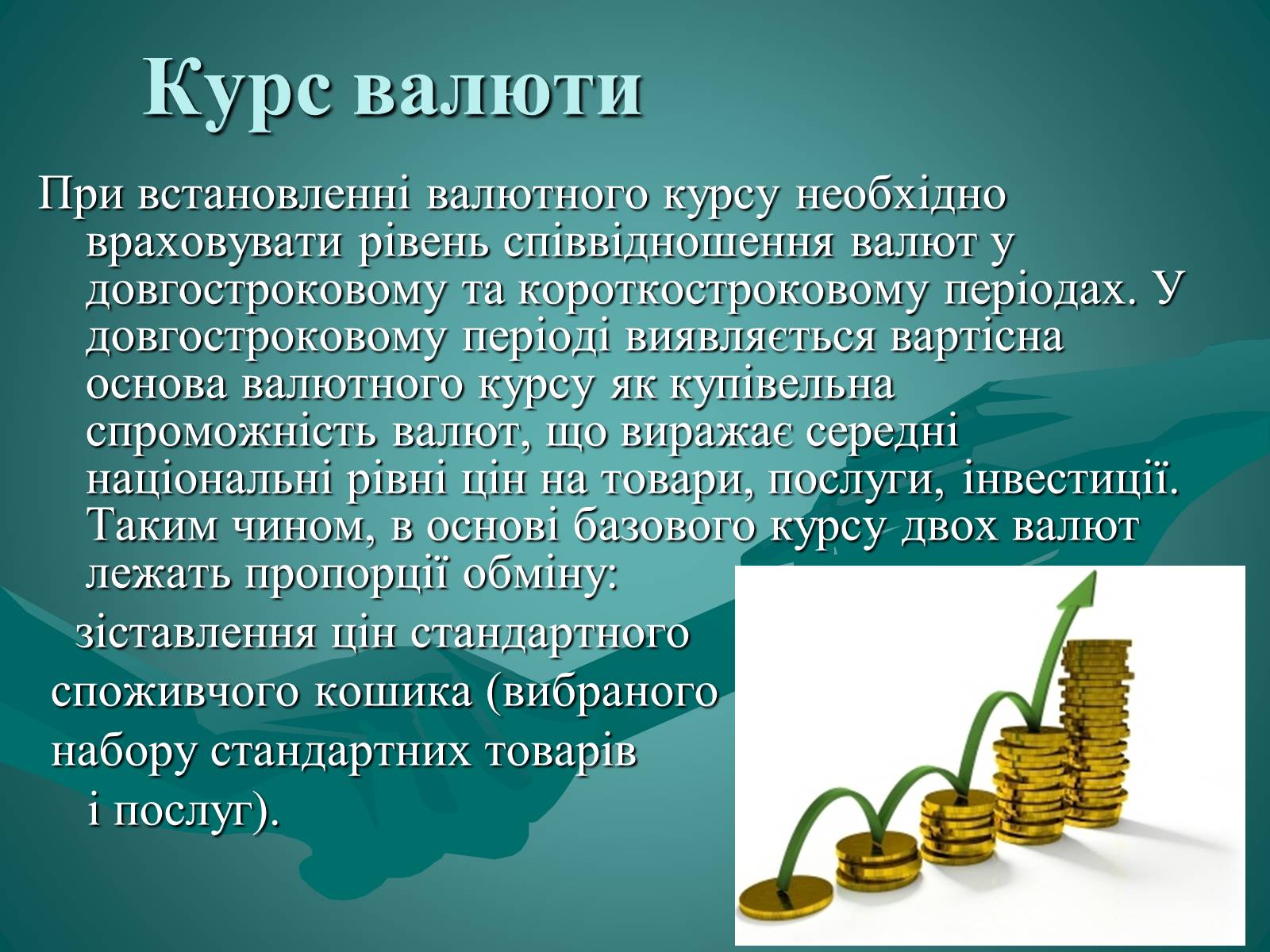 Курс валюти

При встановленні валютного курсу необхідно враховувати рівень співвідношення валют у довгостроковому та короткостроковому періодах. У довгостроковому періоді виявляється вартісна основа валютного курсу як купівельна спроможність валют, що виражає середні національні рівні цін на товари, послуги, інвестиції. Таким чином, в основі базового курсу двох валют лежать пропорції обміну:

зіставлення цін стандартного споживчого кошика (вибраного набору стандартних товарів і послуг).